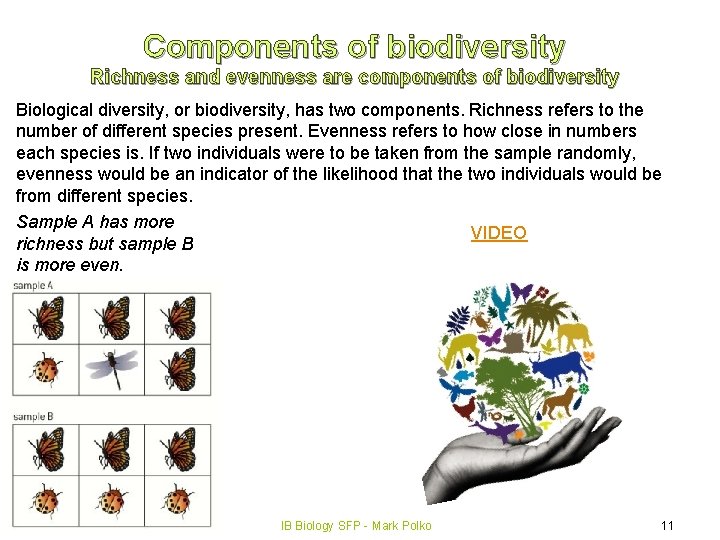 Components of biodiversity
Richness and evenness are components of biodiversity

Biological diversity, or biodiversity, has two components. Richness refers to the number of different species present. Evenness refers to how close in numbers each species is. If two individuals were to be taken from the sample randomly, evenness would be an indicator of the likelihood that the two individuals would be from different species.

Sample A has more richness but sample B is more even.

VIDEO

sample A

sample B

IB Biology SFP - Mark Polko

11